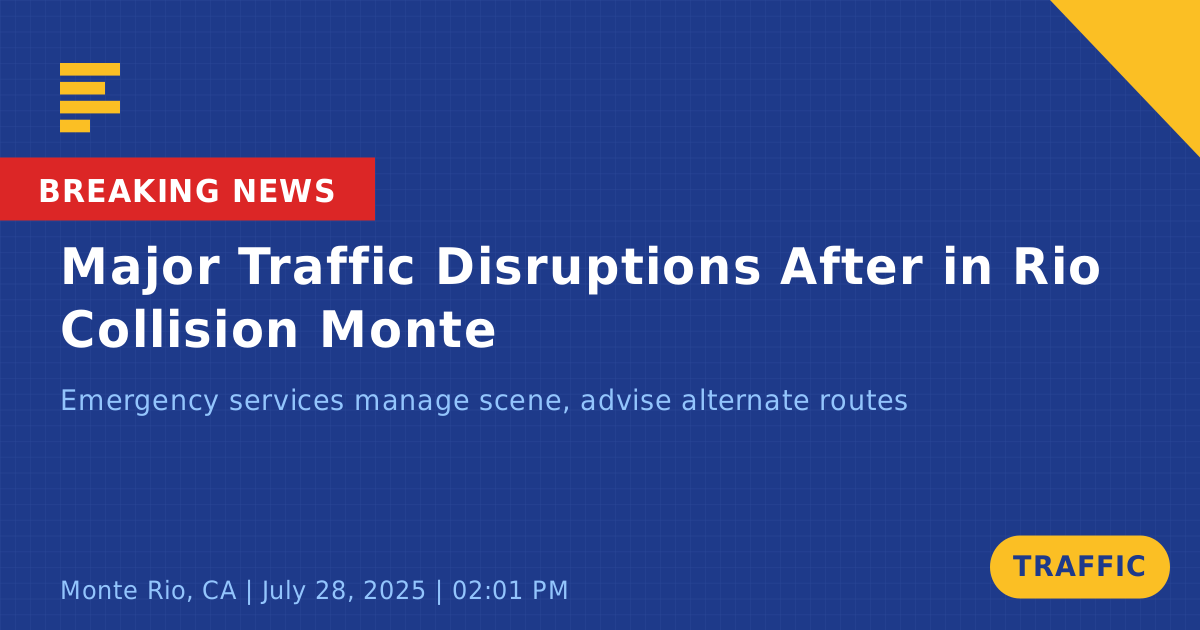 BREAKING NEWS

Major Traffic Disruptions After in Rio Collision Monte

Emergency services manage scene, advise alternate routes

Monte Rio, CA | July 28, 2025 | 02:01 PM

TRAFFIC